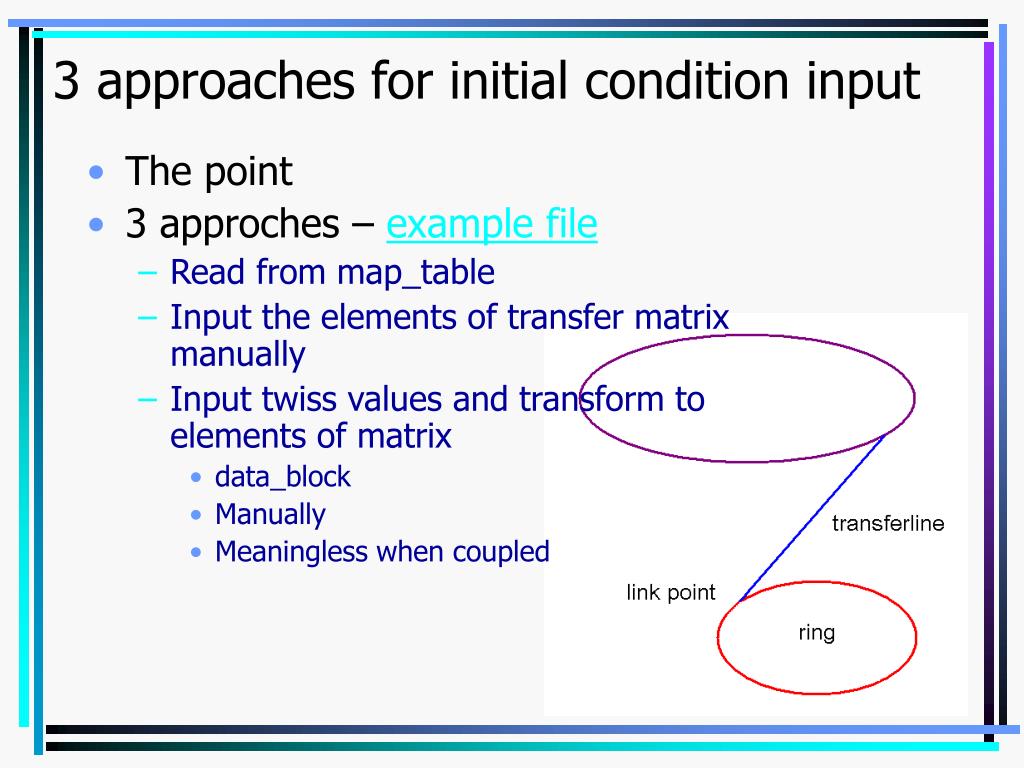 3 approaches for initial condition input

• The point
• 3 approches – example file
– Read from map_table
– Input the elements of transfer matrix manually
– Input twiss values and transform to elements of matrix
• data_block
• Manually
• Meaningless when coupled

transferline
link point
ring